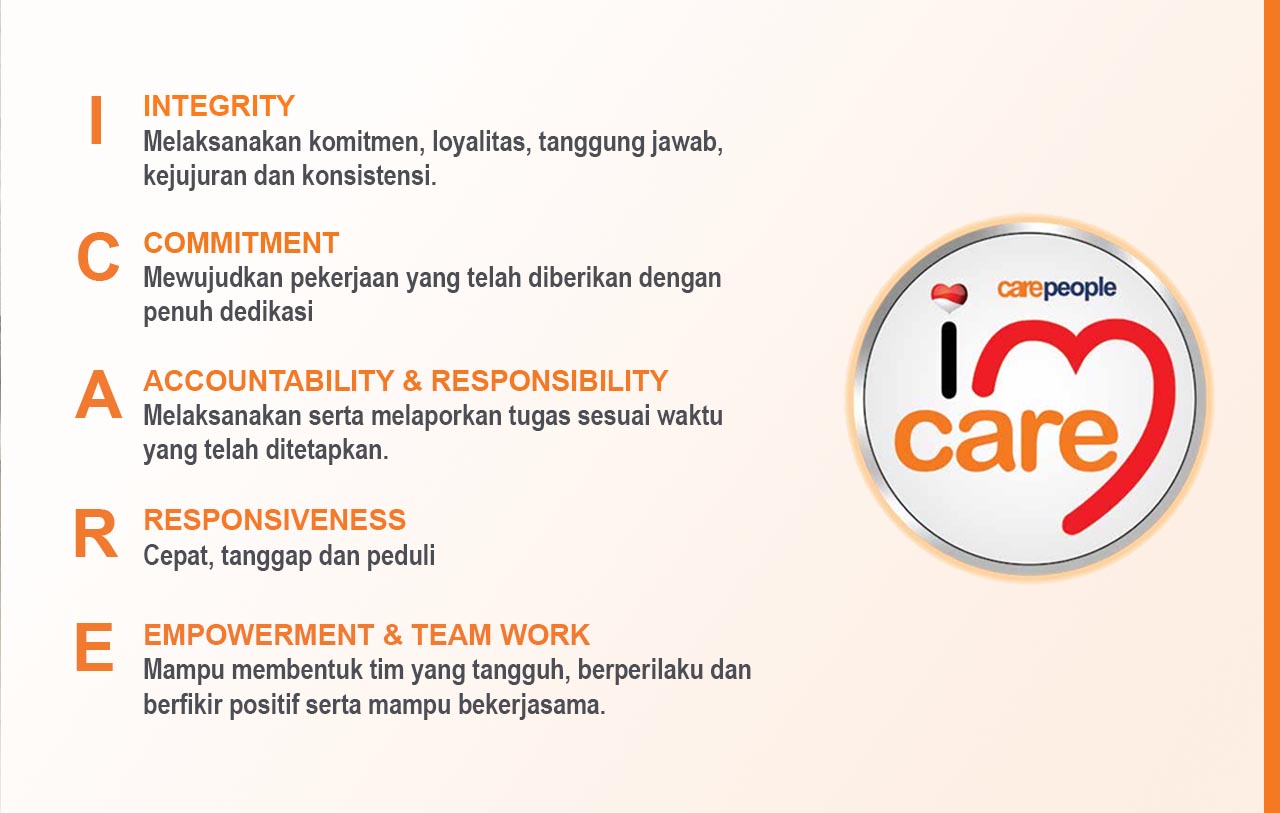 I INTEGRITY
Melaksanakan komitmen, loyalitas, tanggung jawab, kejujuran dan konsistensi.

C COMMITMENT
Mewujudkan pekerjaan yang telah diberikan dengan penuh dedikasi

A ACCOUNTABILITY & RESPONSIBILITY
Melaksanakan serta melaporkan tugas sesuai waktu yang telah ditetapkan.

R RESPONSIVENESS
Cepat, tanggap dan peduli

E EMPOWERMENT & TEAM WORK
Mampu membentuk tim yang tangguh, berperilaku dan berfikir positif serta mampu bekerjasama.

carepeople
I care